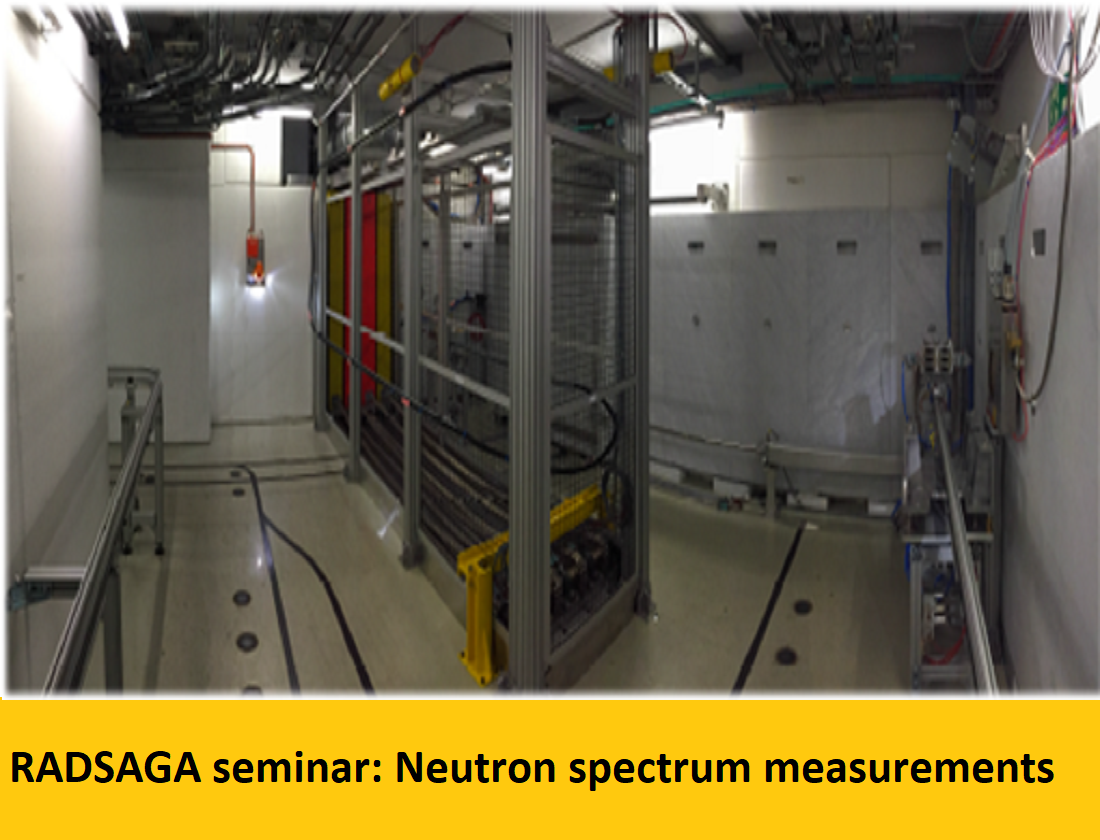 RADSAGA seminar: Neutron spectrum measurements